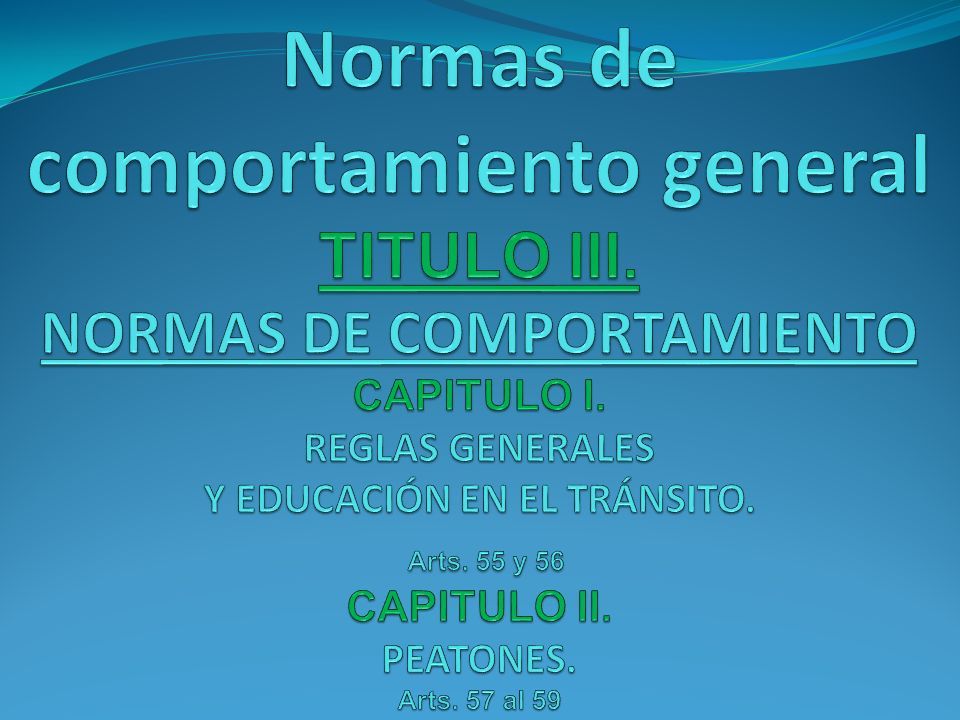 Normas de comportamiento general

TITULO III.

NORMAS DE COMPORTAMIENTO

CAPITULO I.

REGLAS GENERALES

Y EDUCACIÓN EN EL TRÁNSITO.

Arts. 55 y 56

CAPITULO II.

PEATONES.

Arts. 57 al 59